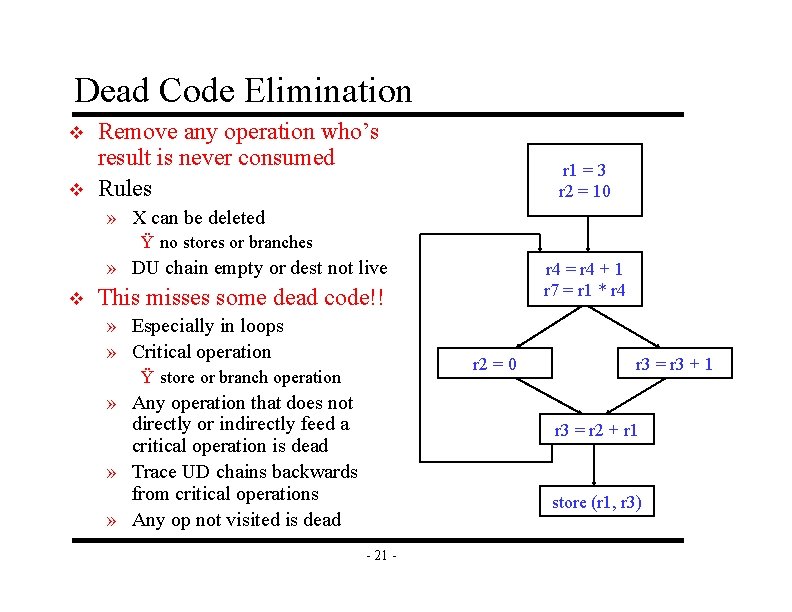 Dead Code Elimination

❖ Remove any operation who's result is never consumed

❖ Rules

» X can be deleted

Ÿ no stores or branches

» DU chain empty or dest not live

❖ This misses some dead code!!

» Especially in loops

» Critical operation

Ÿ store or branch operation

» Any operation that does not directly or indirectly feed a critical operation is dead

» Trace UD chains backwards from critical operations

» Any op not visited is dead

r1 = 3
r2 = 10

r4 = r4 + 1
r7 = r1 * r4

r2 = 0

r3 = r3 + 1

r3 = r2 + r1

store (r1, r3)

- 21 -